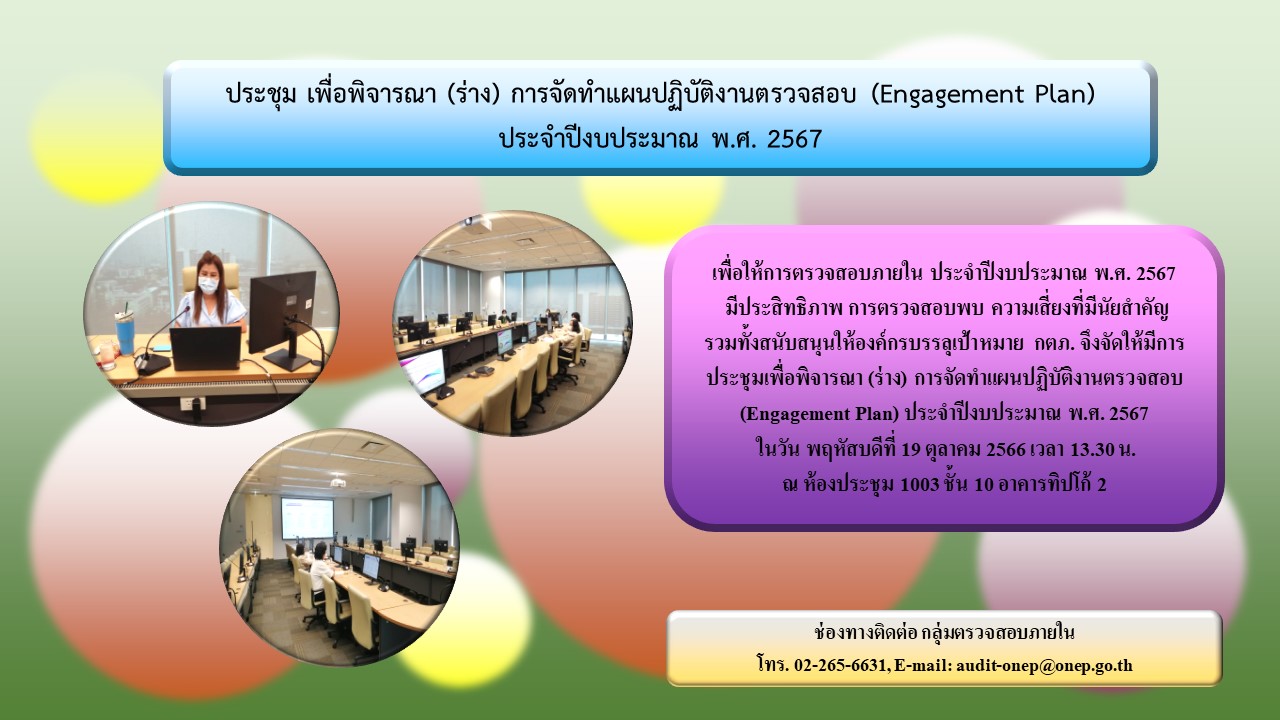 ประชุม เพื่อพิจารณา (ร่าง) การจัดทำแผนปฏิบัติงานตรวจสอบ (Engagement Plan) ประจำปีงบประมาณ พ.ศ. 2567

เพื่อให้การตรวจสอบภายใน ประจำปีงบประมาณ พ.ศ. 2567 มีประสิทธิภาพ การตรวจสอบพบ ความเสี่ยงที่มีนัยสำคัญ รวมทั้งสนับสนุนให้องค์กรบรรลุเป้าหมาย กตภ. จึงจัดให้มีการประชุมเพื่อพิจารณา (ร่าง) การจัดทำแผนปฏิบัติงานตรวจสอบ (Engagement Plan) ประจำปีงบประมาณ พ.ศ. 2567 ในวัน พฤหัสบดีที่ 19 ตุลาคม 2566 เวลา 13.30 น. ณ ห้องประชุม 1003 ชั้น 10 อาคารทิปโก้ 2

ช่องทางติดต่อ กลุ่มตรวจสอบภายใน
โทร. 02-265-6631, E-mail: audit-onep@onep.go.th